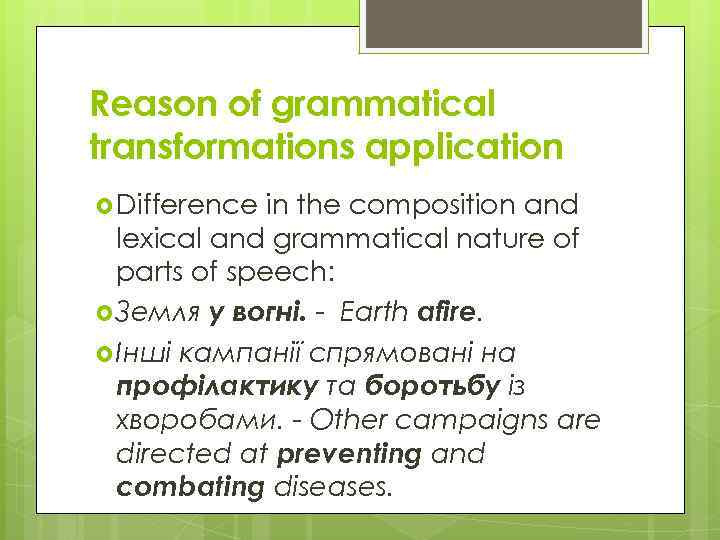 Reason of grammatical transformations application

Difference in the composition and lexical and grammatical nature of parts of speech:

Земля у вогні. - Earth afire.

Інші кампанії спрямовані на профілактику та боротьбу із хворобами. - Other campaigns are directed at preventing and combating diseases.